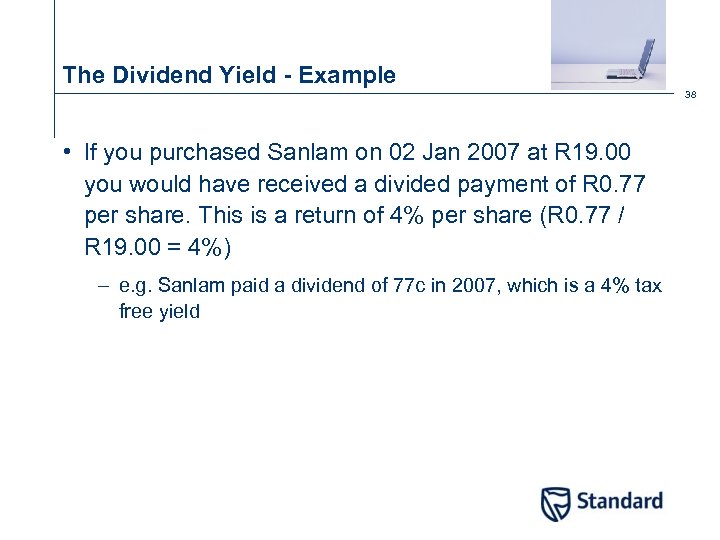 The Dividend Yield - Example

38

• If you purchased Sanlam on 02 Jan 2007 at R19.00 you would have received a divided payment of R0.77 per share. This is a return of 4% per share (R0.77 / R19.00 = 4%)

– e.g. Sanlam paid a dividend of 77c in 2007, which is a 4% tax free yield

Standard